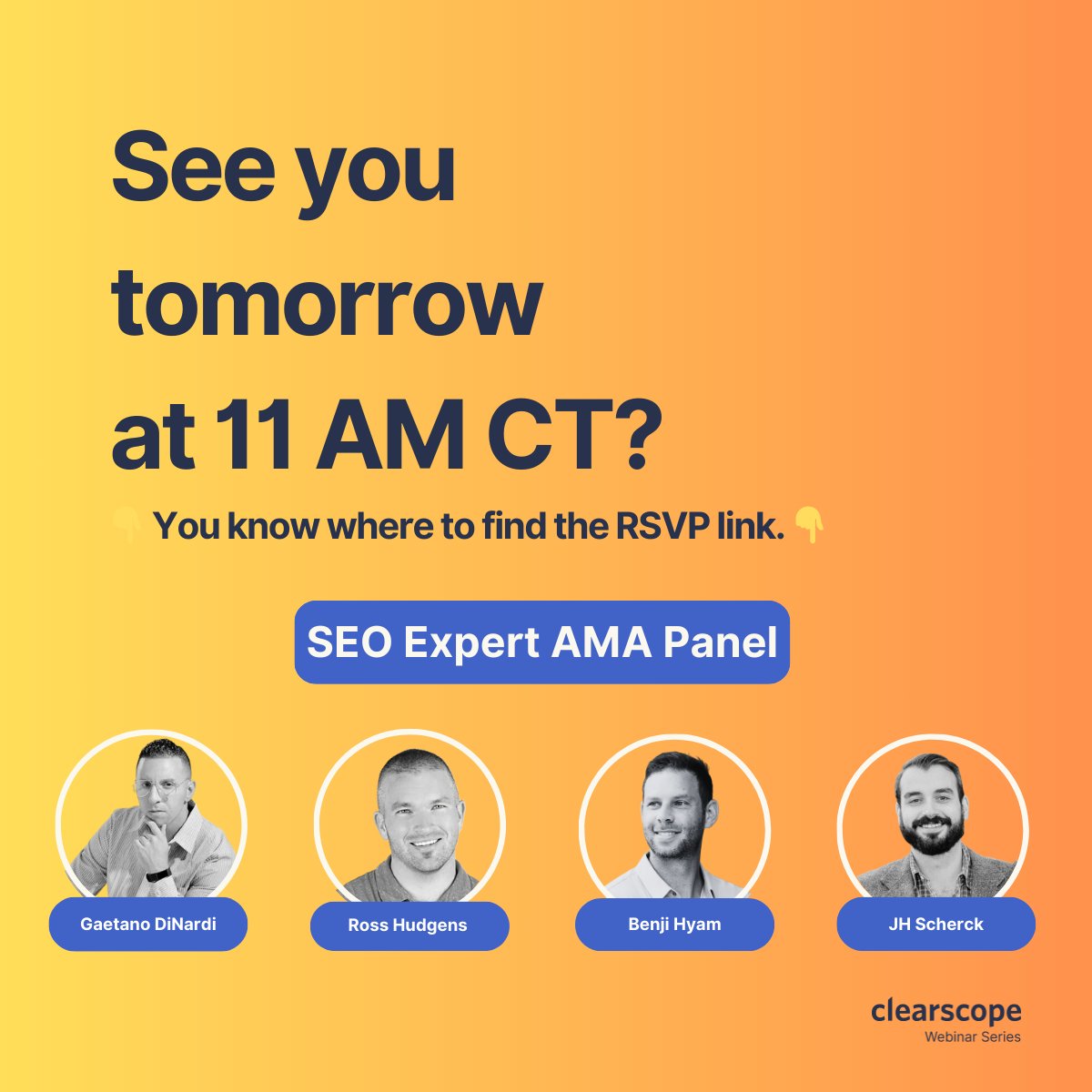 See you tomorrow at 11 AM CT?

👇 You know where to find the RSVP link. 👇

SEO Expert AMA Panel

Gaetano DiNardi

Ross Hudgens

Benji Hyam

JH Scherck

clearscope
Webinar Series